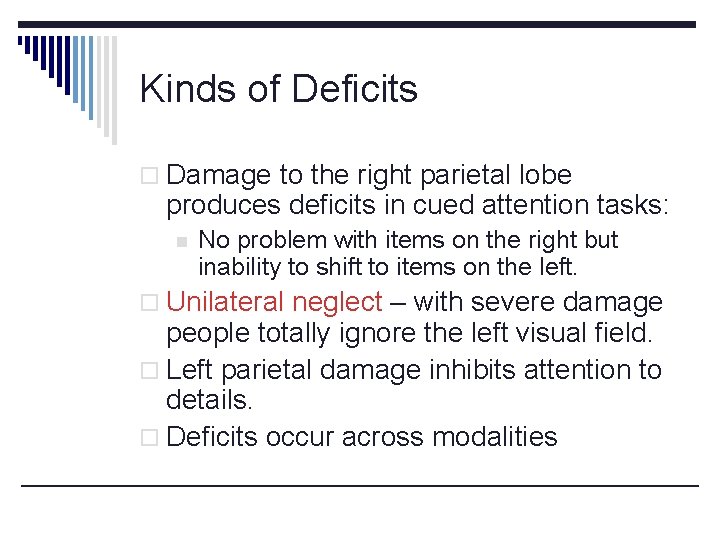 Kinds of Deficits

Damage to the right parietal lobe produces deficits in cued attention tasks:

No problem with items on the right but inability to shift to items on the left.

Unilateral neglect – with severe damage people totally ignore the left visual field.

Left parietal damage inhibits attention to details.

Deficits occur across modalities